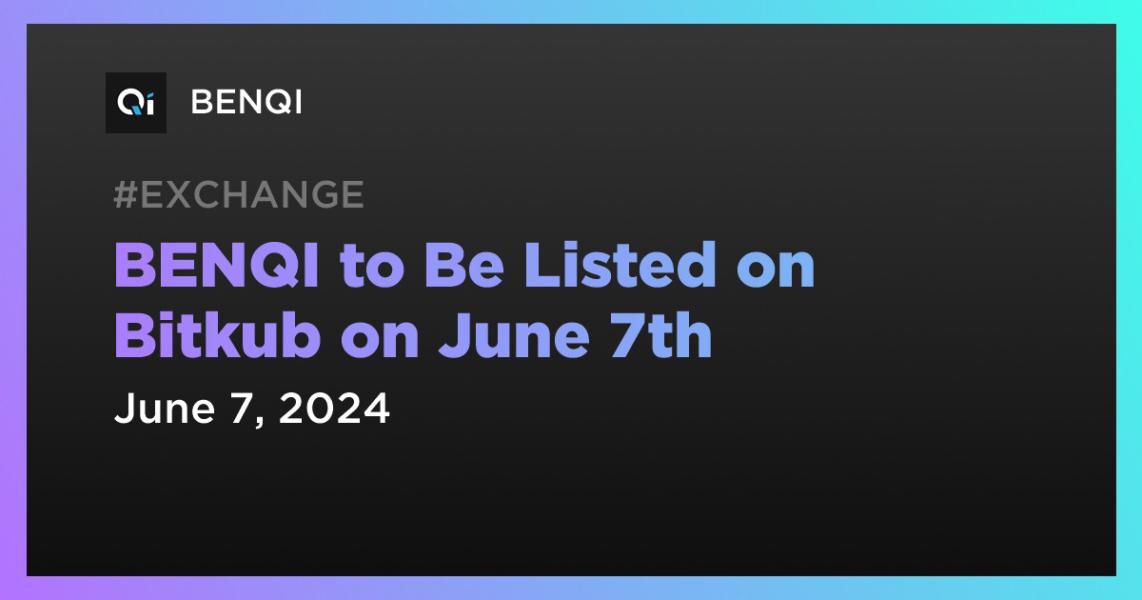 Qi BENQI

#EXCHANGE

BENQI to Be Listed on Bitkub on June 7th

June 7, 2024